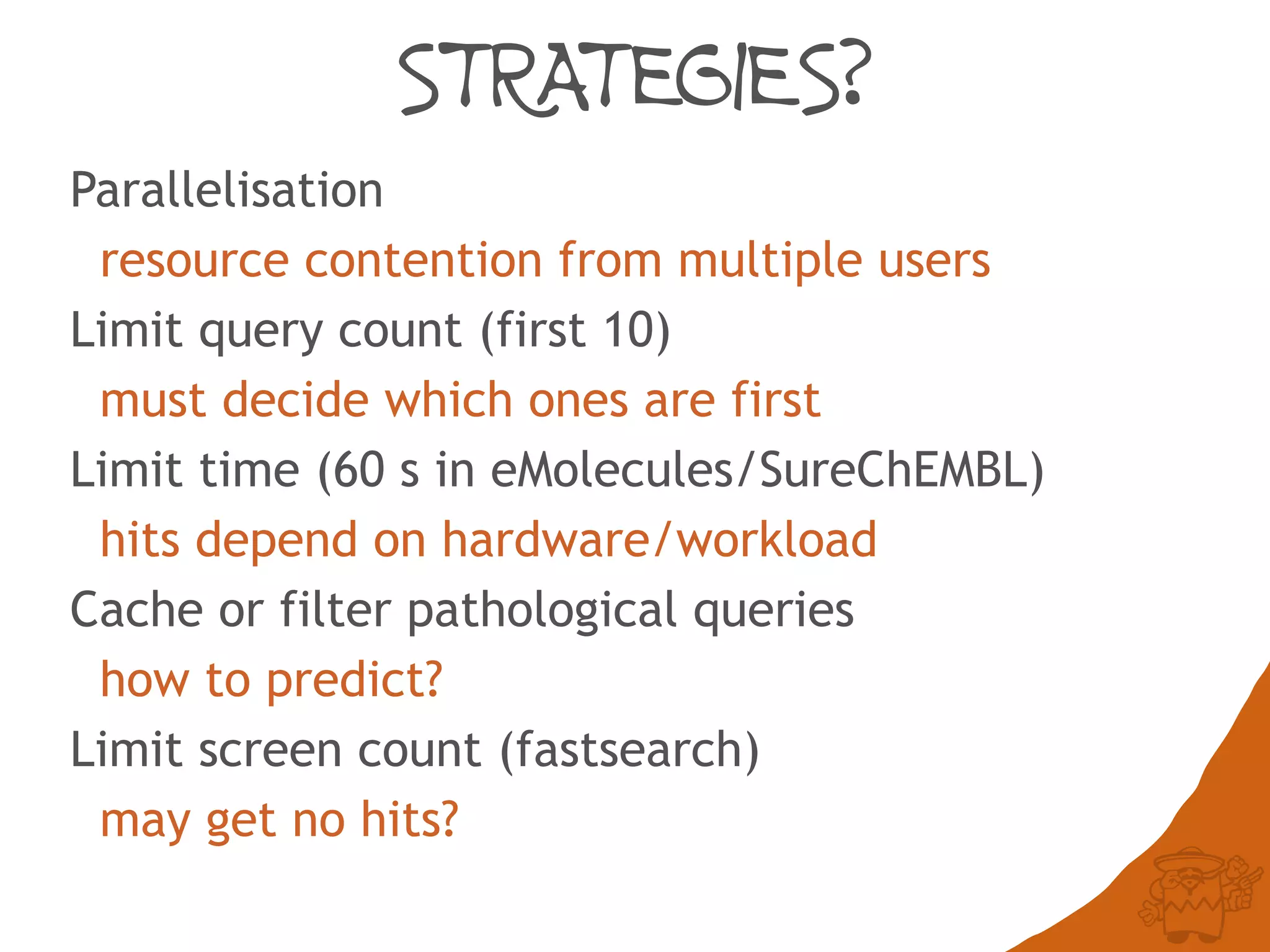 STRATEGIES?

Parallelisation

resource contention from multiple users

Limit query count (first 10)

must decide which ones are first

Limit time (60 s in eMolecules/SureChEMBL)

hits depend on hardware/workload

Cache or filter pathological queries

how to predict?

Limit screen count (fastsearch)

may get no hits?